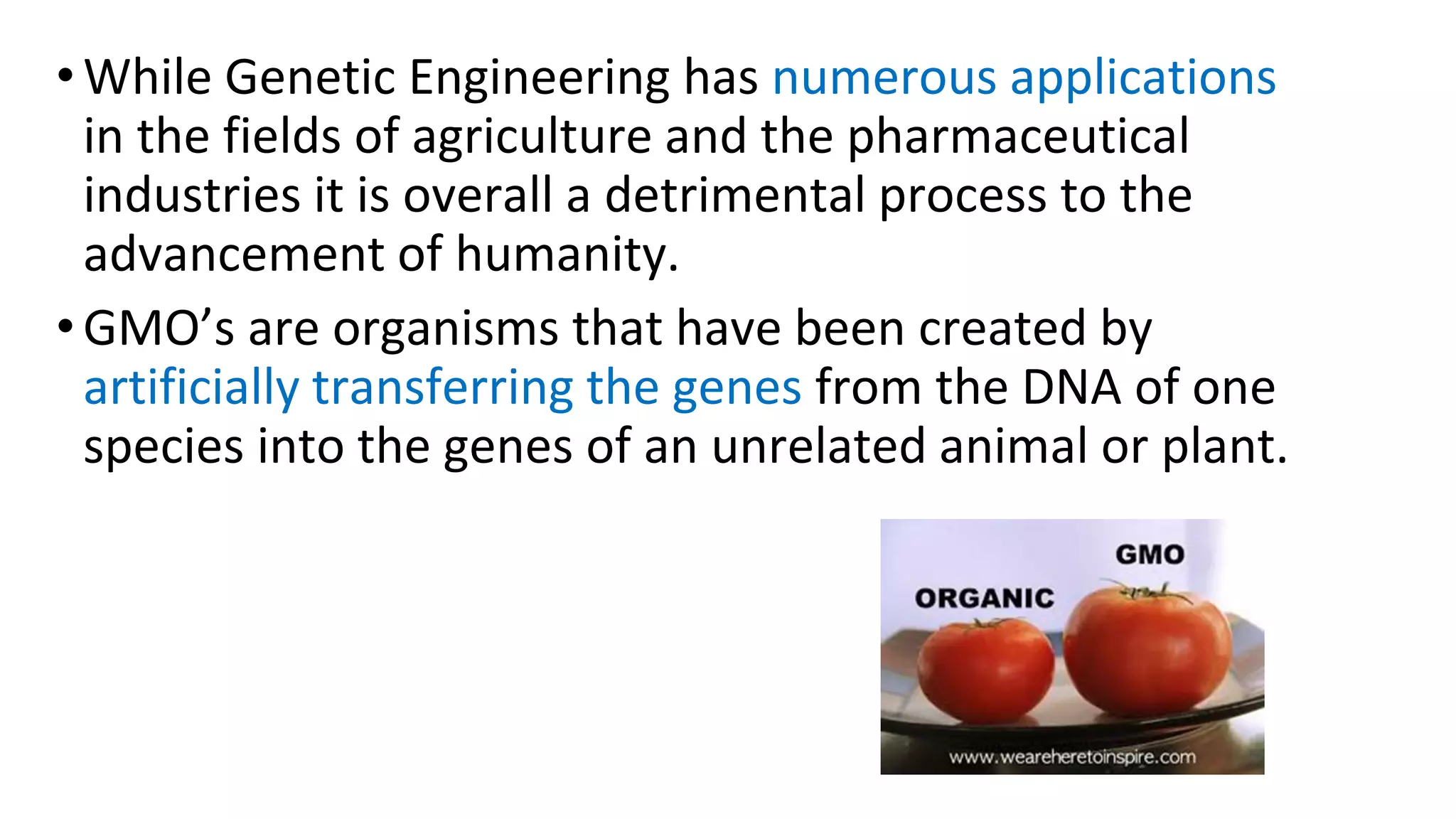 • While Genetic Engineering has numerous applications in the fields of agriculture and the pharmaceutical industries it is overall a detrimental process to the advancement of humanity.

• GMO’s are organisms that have been created by artificially transferring the genes from the DNA of one species into the genes of an unrelated animal or plant.

GMO

ORGANIC

www.weareheretoinspire.com